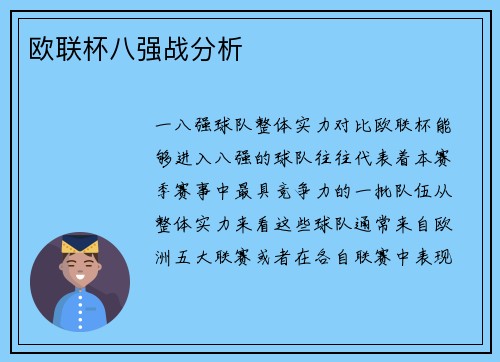 欧联杯八强战分析

一八强球队整体实力对比欧联杯能够进入八强的球队往往代表着本赛季赛事中最具竞争力的一批队伍从整体实力来看这些球队通常来自欧洲五大联赛或者在各自联赛中表现